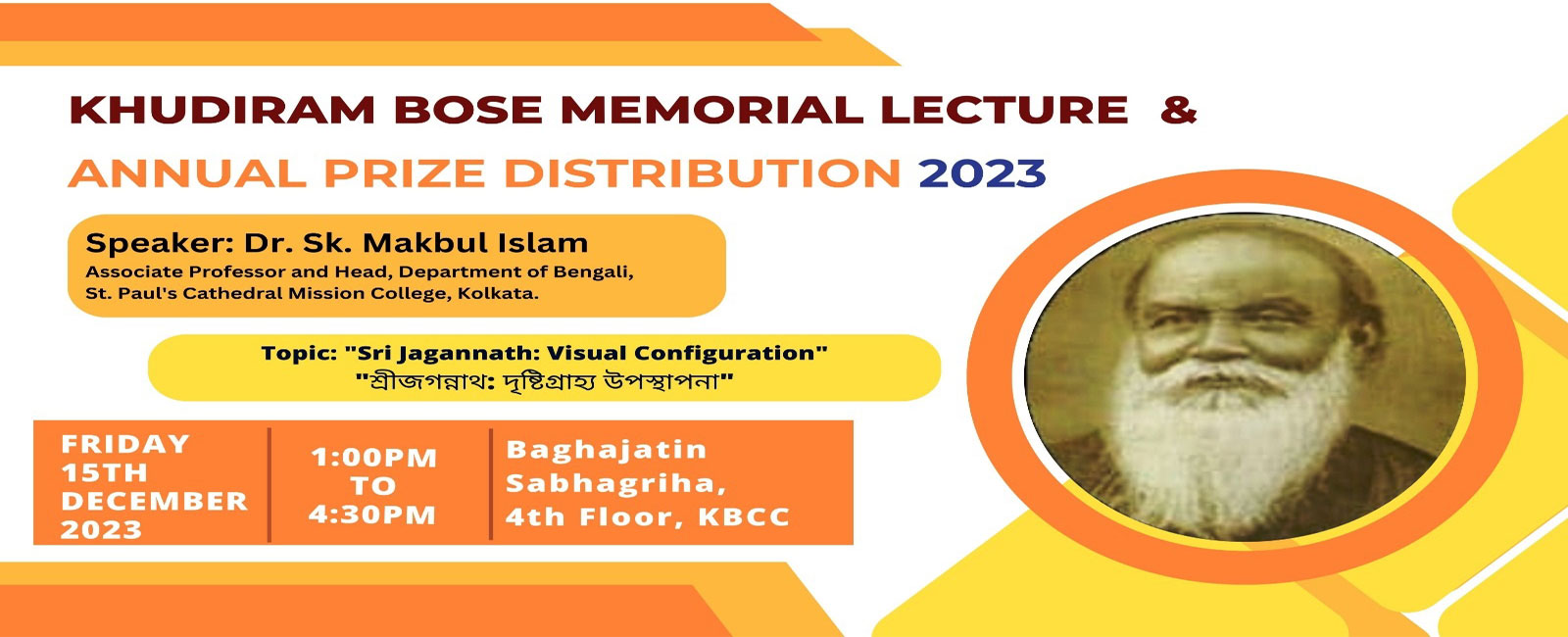 KHUDIRAM BOSE MEMORIAL LECTURE &
ANNUAL PRIZE DISTRIBUTION 2023

Speaker: Dr. Sk. Makbul Islam
Associate Professor and Head, Department of Bengali,
St. Paul's Cathedral Mission College, Kolkata.

Topic: "Sri Jagannath: Visual Configuration"
"শ্রীজগন্নাথ: দৃষ্টিগ্রাহ্য উপস্থাপনা"

FRIDAY
15TH
DECEMBER
2023

1:00PM
TO
4:30PM

Baghajatin
Sabhagriha,
4th Floor, KBCC